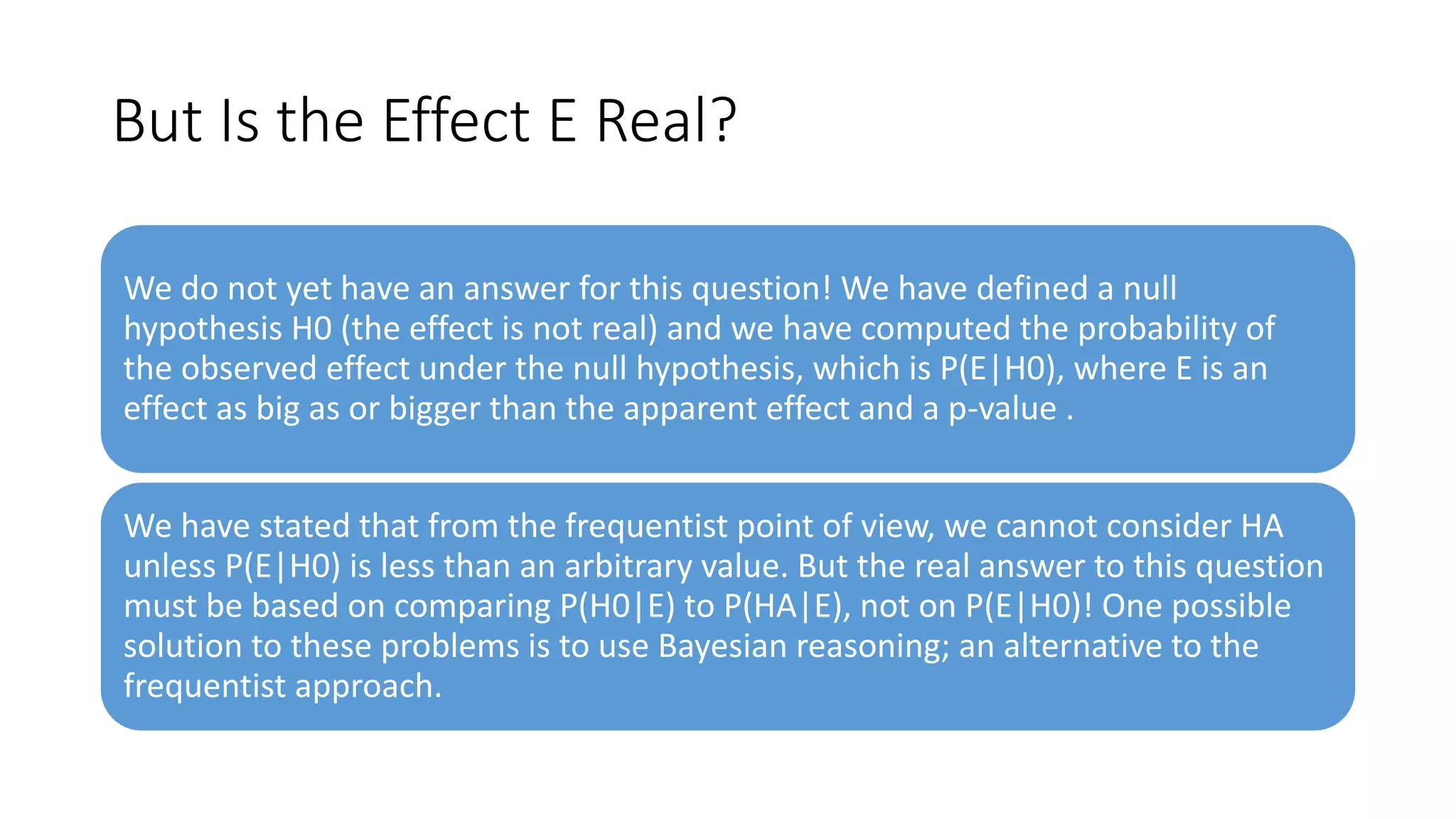 But Is the Effect E Real?

We do not yet have an answer for this question! We have defined a null hypothesis H0 (the effect is not real) and we have computed the probability of the observed effect under the null hypothesis, which is P(E|H0), where E is an effect as big as or bigger than the apparent effect and a p-value .

We have stated that from the frequentist point of view, we cannot consider HA unless P(E|H0) is less than an arbitrary value. But the real answer to this question must be based on comparing P(H0|E) to P(HA|E), not on P(E|H0)! One possible solution to these problems is to use Bayesian reasoning; an alternative to the frequentist approach.